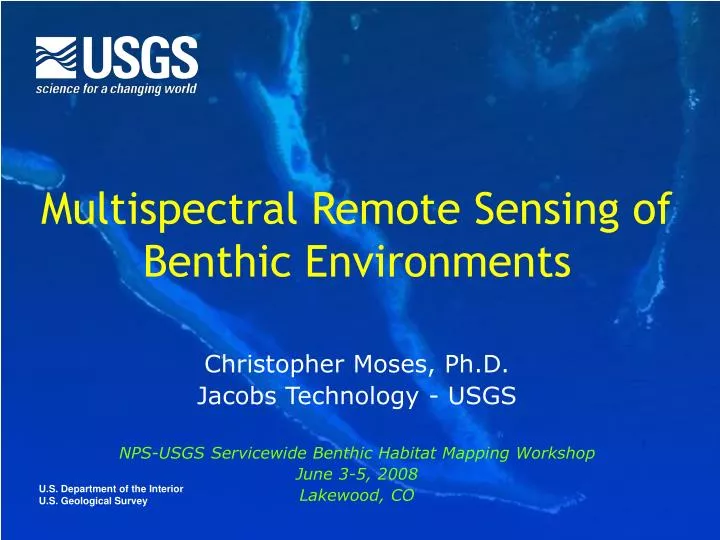 USGS
science for a changing world

Multispectral Remote Sensing of Benthic Environments

Christopher Moses, Ph.D.
Jacobs Technology - USGS

NPS-USGS Servicewide Benthic Habitat Mapping Workshop
June 3-5, 2008
Lakewood, CO

U.S. Department of the Interior
U.S. Geological Survey